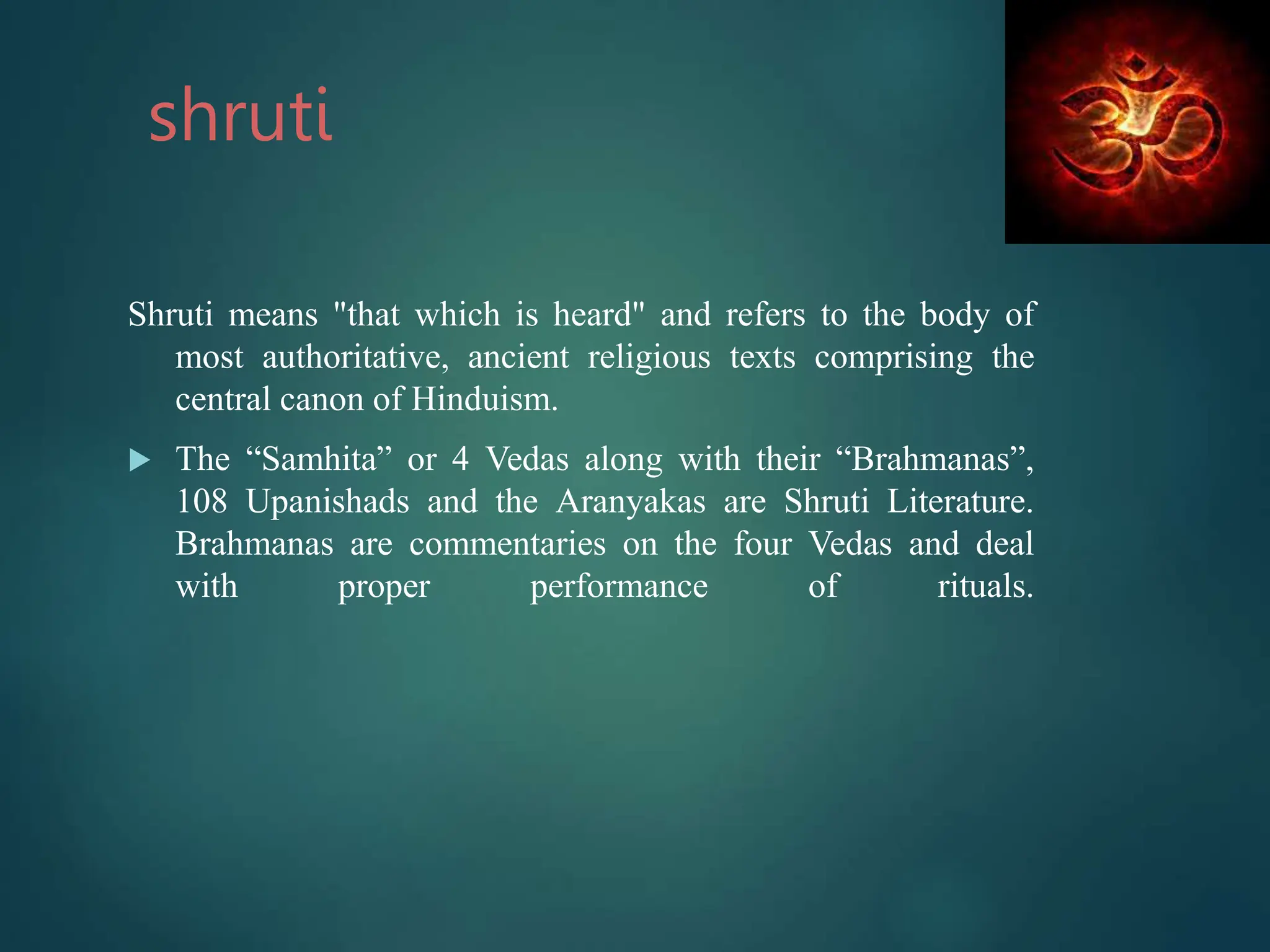 shruti

Shruti means "that which is heard" and refers to the body of most authoritative, ancient religious texts comprising the central canon of Hinduism.

The “Samhita” or 4 Vedas along with their “Brahmanas”, 108 Upanishads and the Aranyakas are Shruti Literature. Brahmanas are commentaries on the four Vedas and deal with proper performance of rituals.